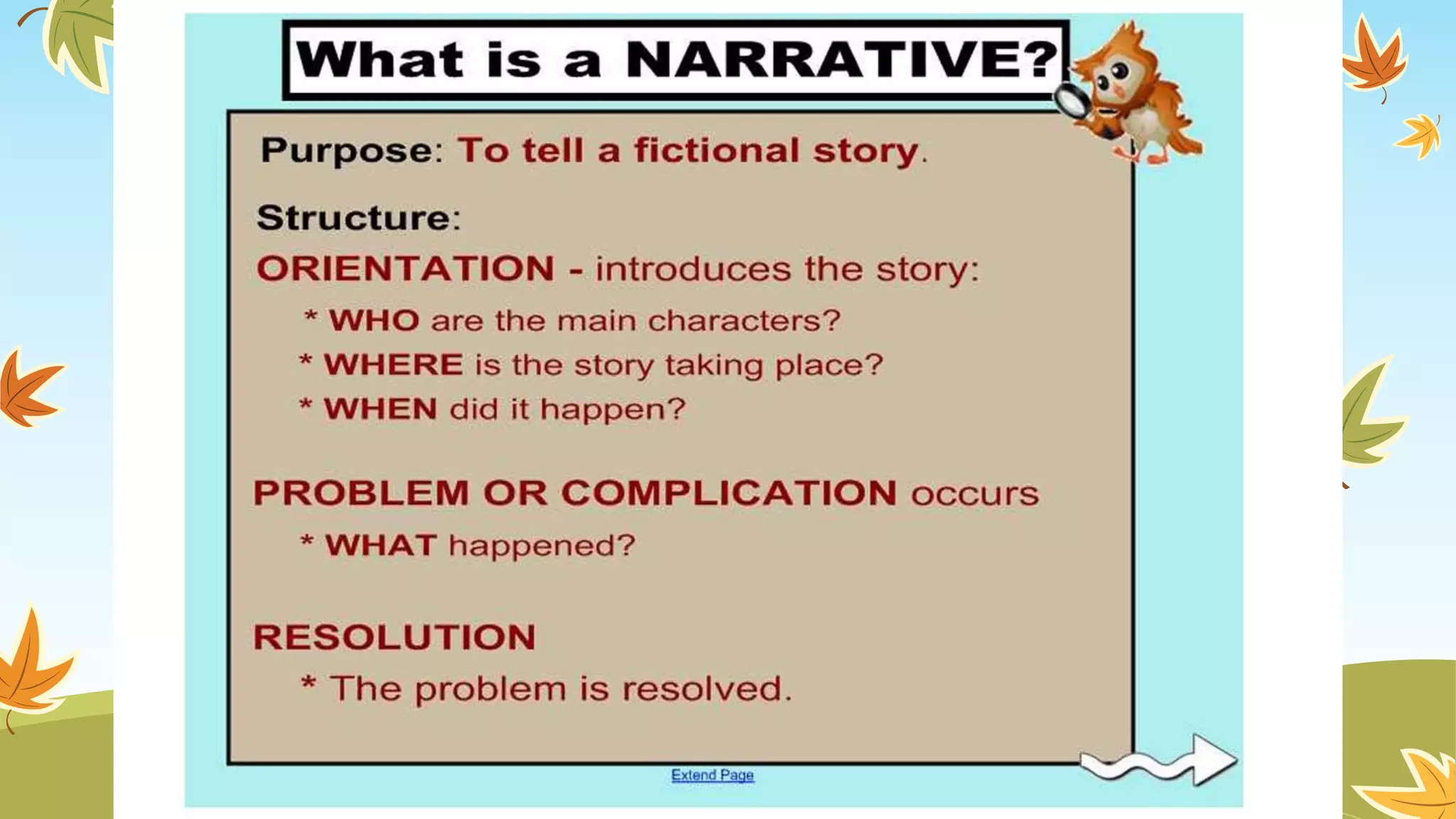 What is a NARRATIVE?

Purpose: To tell a fictional story.

Structure:

ORIENTATION - introduces the story:

* WHO are the main characters?

* WHERE is the story taking place?

* WHEN did it happen?

PROBLEM OR COMPLICATION occurs

* WHAT happened?

RESOLUTION

* The problem is resolved.

Extend Page